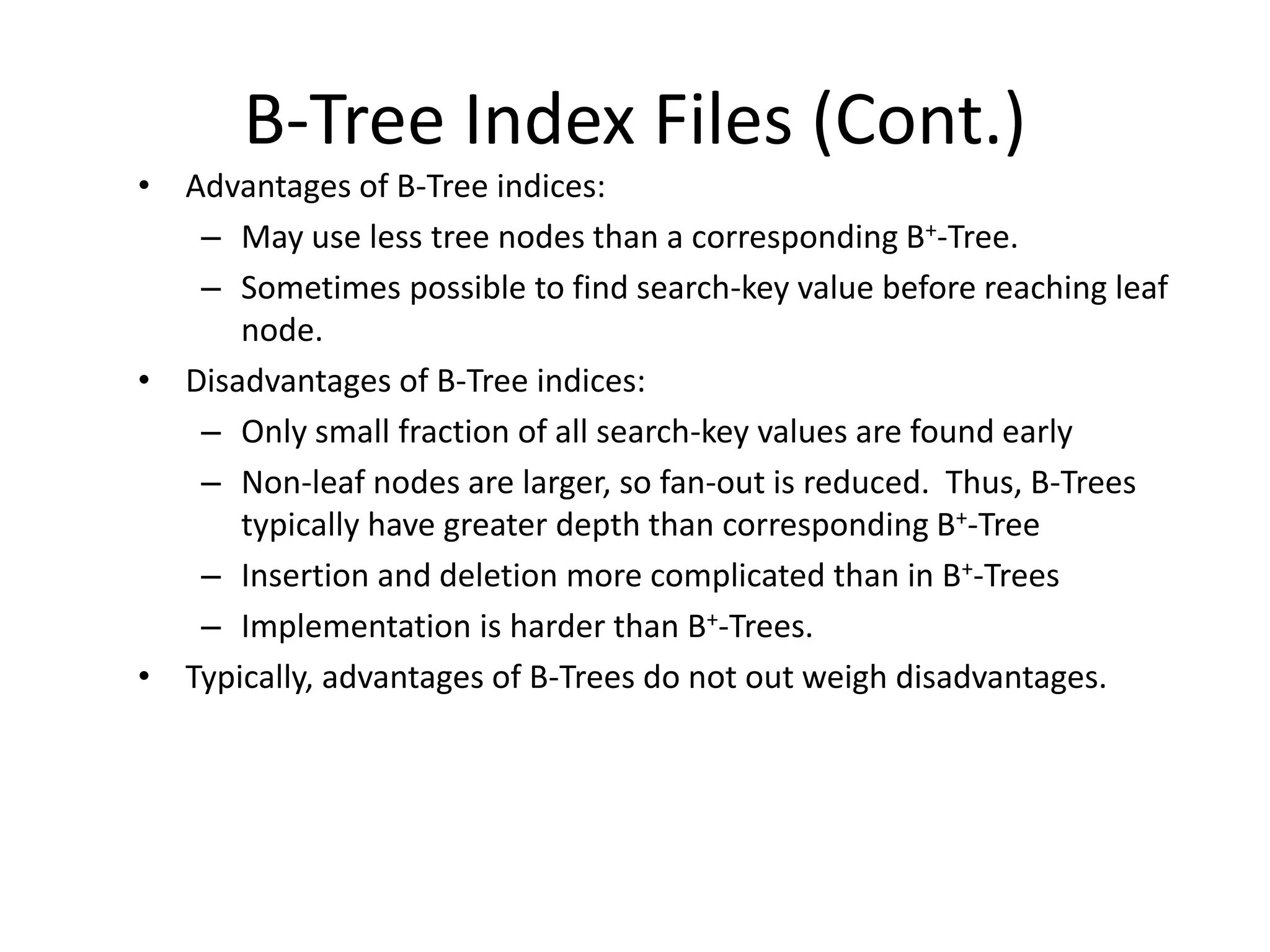 B-Tree Index Files (Cont.)

• Advantages of B-Tree indices:
– May use less tree nodes than a corresponding $B^+$-Tree.
– Sometimes possible to find search-key value before reaching leaf node.

• Disadvantages of B-Tree indices:
– Only small fraction of all search-key values are found early
– Non-leaf nodes are larger, so fan-out is reduced. Thus, B-Trees typically have greater depth than corresponding $B^+$-Tree
– Insertion and deletion more complicated than in $B^+$-Trees
– Implementation is harder than $B^+$-Trees.

• Typically, advantages of B-Trees do not out weigh disadvantages.